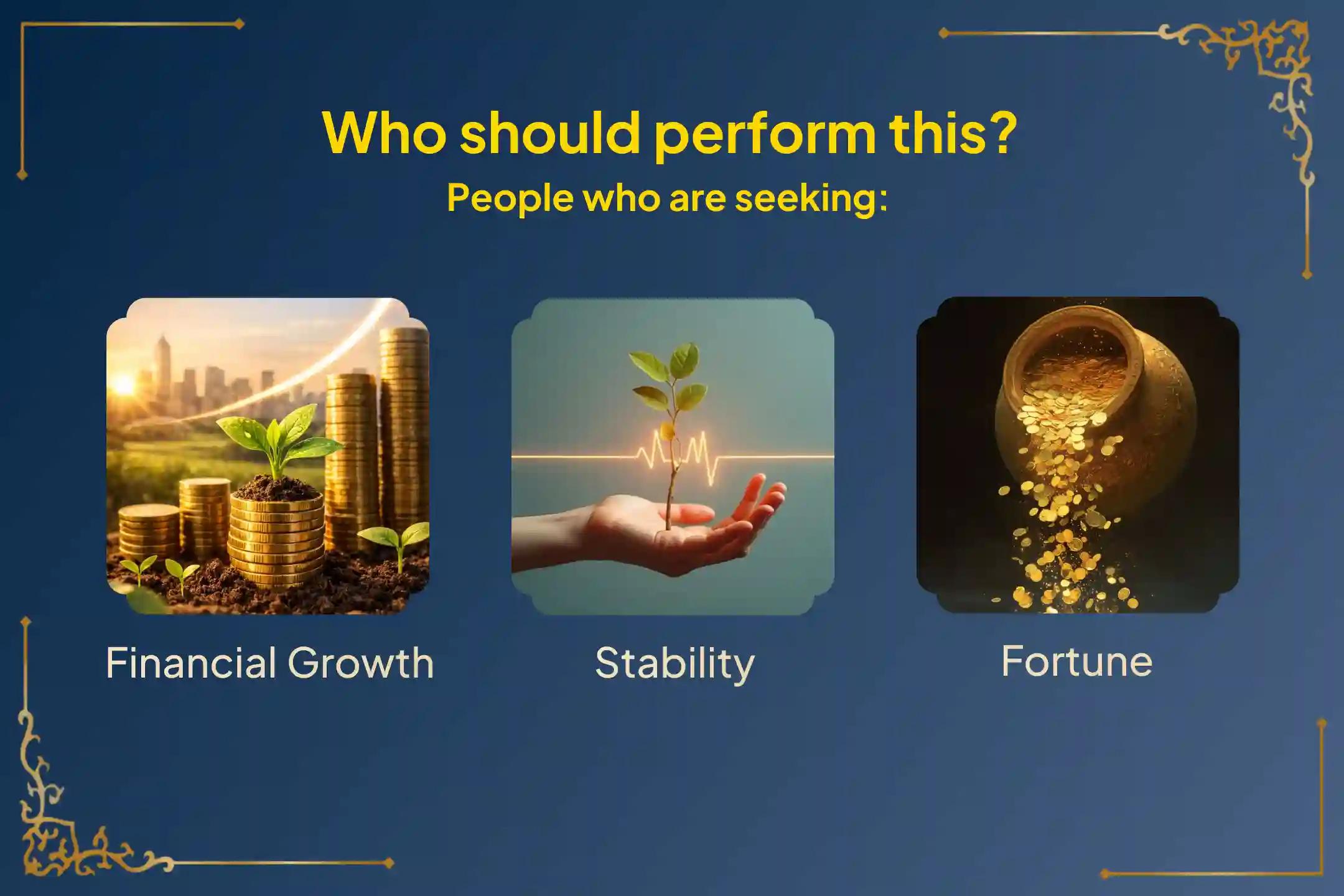 Who should perform this?
People who are seeking:

Financial Growth

Stability

Fortune